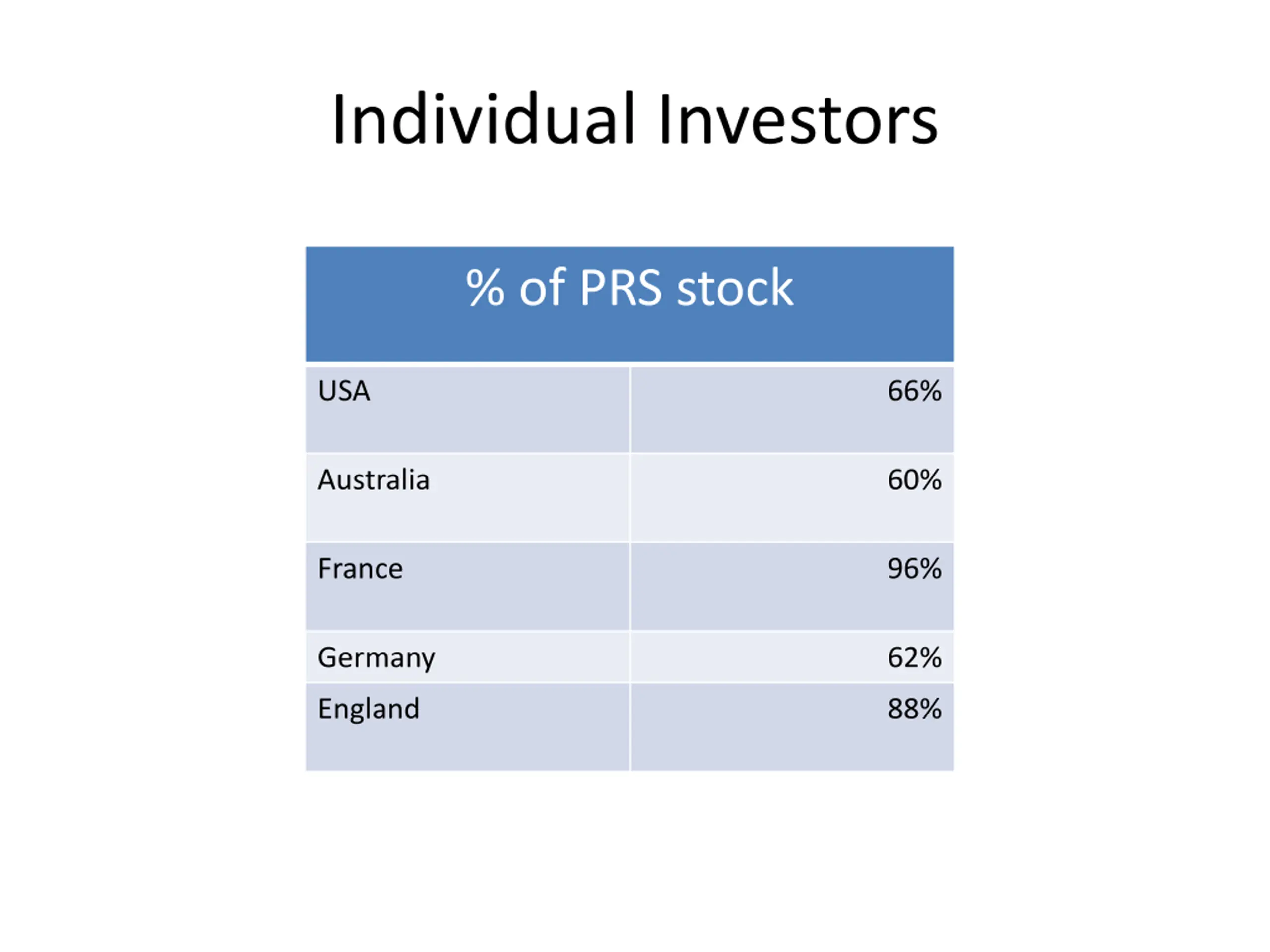 Individual Investors

| % of PRS stock | |
|---|---|
| USA | 66% |
| Australia | 60% |
| France | 96% |
| Germany | 62% |
| England | 88% |